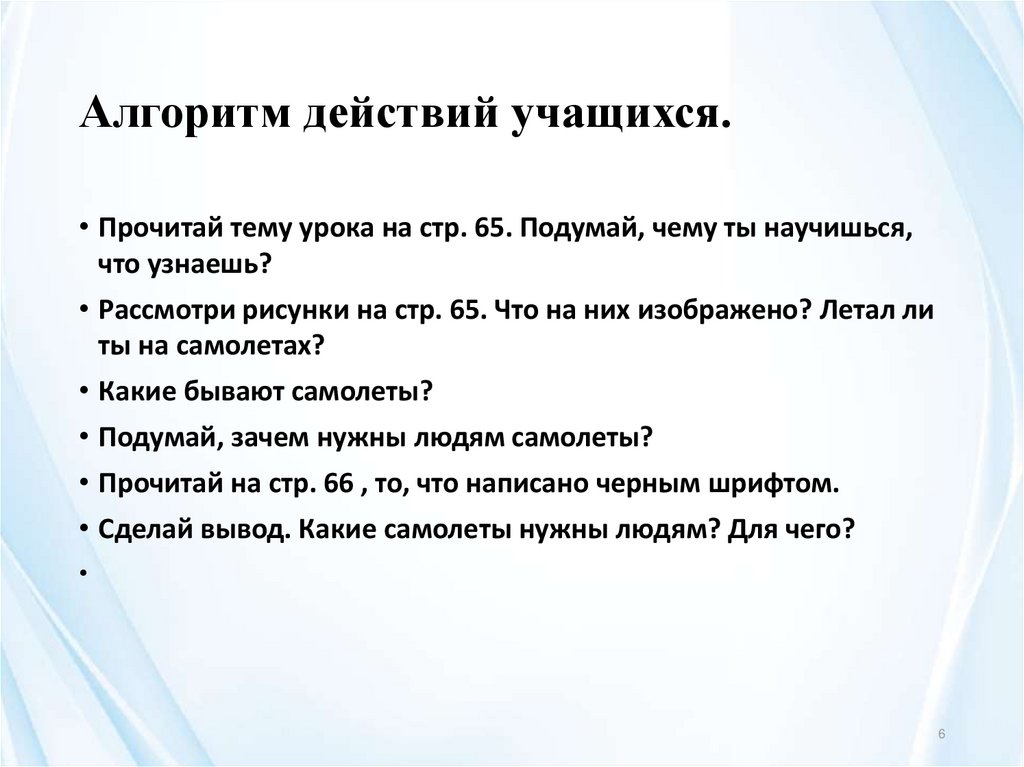 Алгоритм действий учащихся.

• Прочитай тему урока на стр. 65. Подумай, чему ты научишься, что узнаешь?

• Рассмотри рисунки на стр. 65. Что на них изображено? Летал ли ты на самолетах?

• Какие бывают самолеты?

• Подумай, зачем нужны людям самолеты?

• Прочитай на стр. 66 , то, что написано черным шрифтом.

• Сделай вывод. Какие самолеты нужны людям? Для чего?

•

6